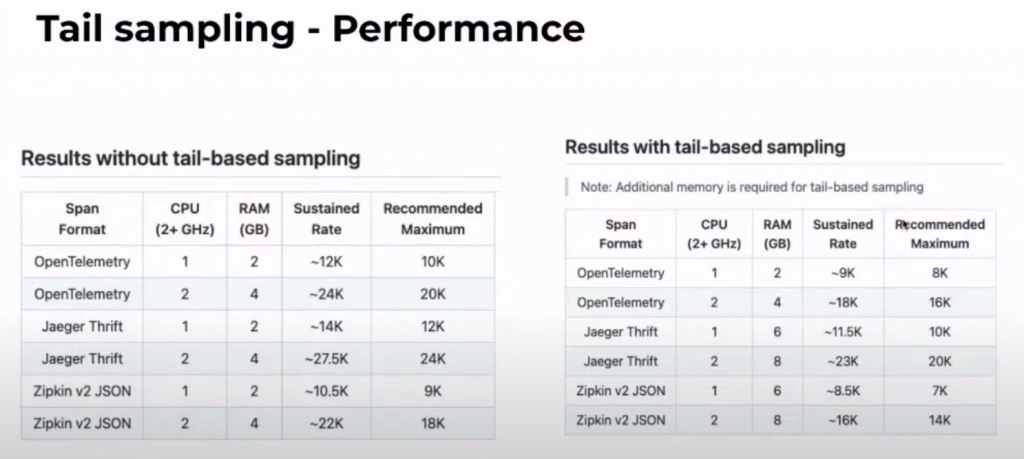 Tail sampling - Performance

Results without tail-based sampling

| Span Format | CPU (2+ GHz) | RAM (GB) | Sustained Rate | Recommended Maximum |
|---|---|---|---|---|
| OpenTelemetry | 1 | 2 | ~12K | 10K |
| OpenTelemetry | 2 | 4 | ~24K | 20K |
| Jaeger Thrift | 1 | 2 | ~14K | 12K |
| Jaeger Thrift | 2 | 4 | ~27.5K | 24K |
| Zipkin v2 JSON | 1 | 2 | ~10.5K | 9K |
| Zipkin v2 JSON | 2 | 4 | ~22K | 18K |

Results with tail-based sampling

Note: Additional memory is required for tail-based sampling

| Span Format | CPU (2+ GHz) | RAM (GB) | Sustained Rate | Recommended Maximum |
|---|---|---|---|---|
| OpenTelemetry | 1 | 2 | ~9K | 8K |
| OpenTelemetry | 2 | 4 | ~18K | 16K |
| Jaeger Thrift | 1 | 6 | ~11.5K | 10K |
| Jaeger Thrift | 2 | 8 | ~23K | 20K |
| Zipkin v2 JSON | 1 | 6 | ~8.5K | 7K |
| Zipkin v2 JSON | 2 | 8 | ~16K | 14K |